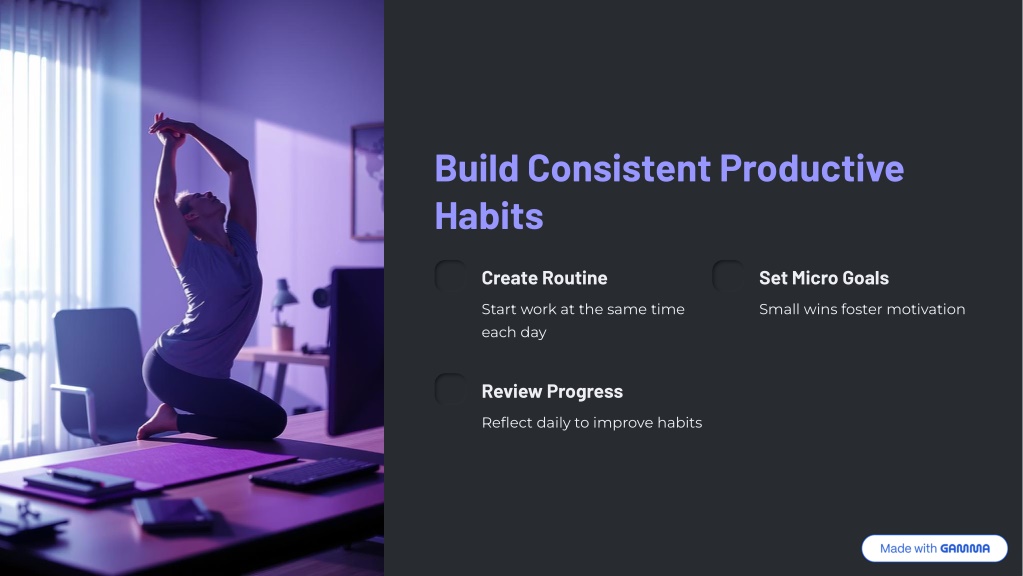 Build Consistent Productive Habits

Create Routine

Start work at the same time each day

Set Micro Goals

Small wins foster motivation

Review Progress

Reflect daily to improve habits

Made with GAMMA